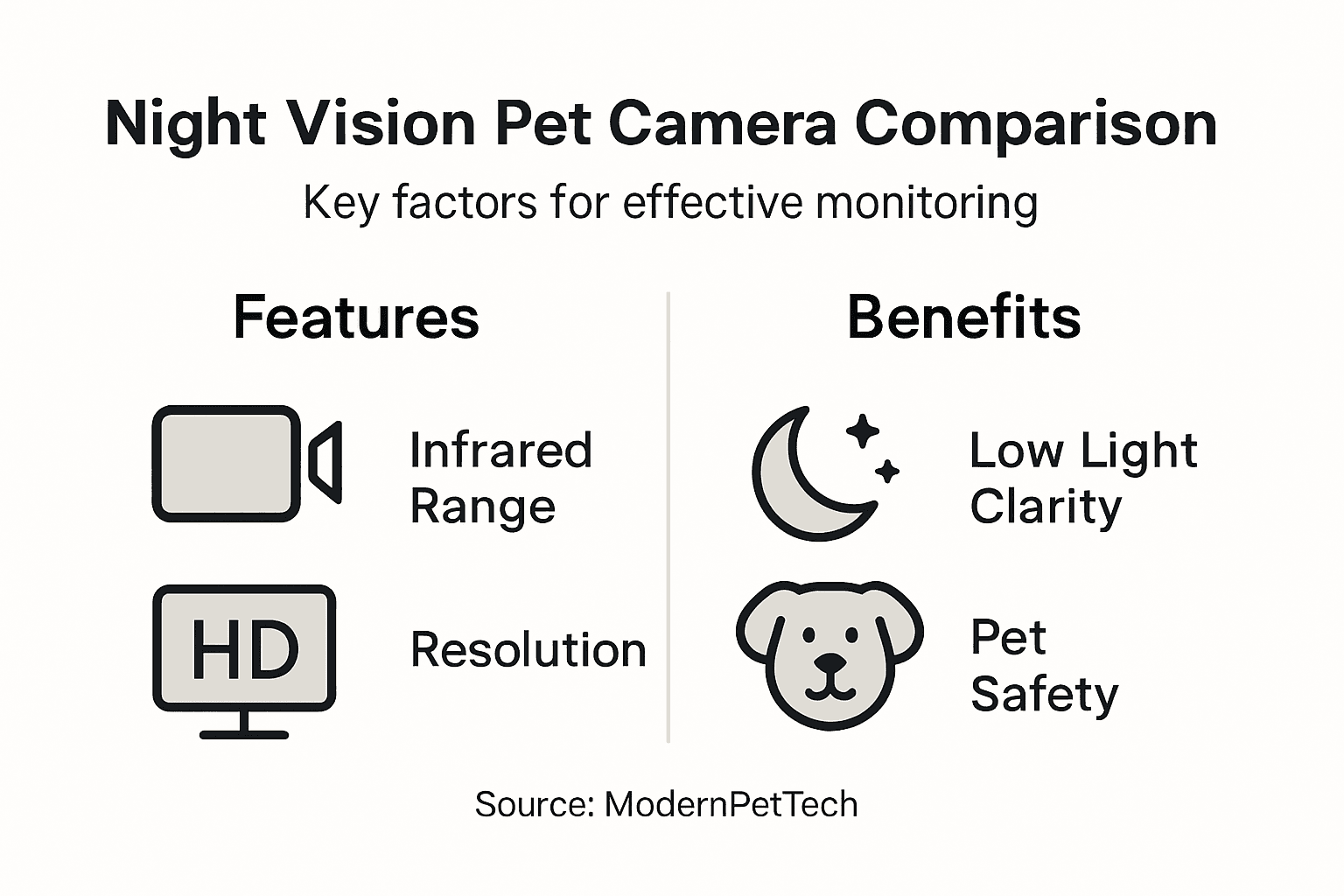 Night Vision Pet Camera Comparison

Key factors for effective monitoring

Features

Infrared Range

HD

Resolution

Benefits

Low Light Clarity

Pet Safety

Source: ModernPetTech